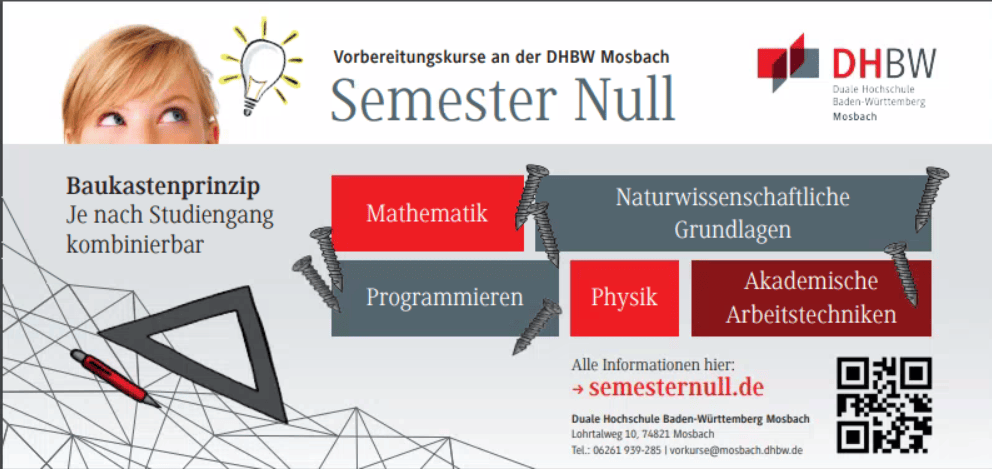 Vorbereitungskurse an der DHBW Mosbach
Semester Null

DHBW
Duale Hochschule
Baden-Württemberg
Mosbach

Baukastenprinzip
Je nach Studiengang kombinierbar

Mathematik

Naturwissenschaftliche Grundlagen

Programmieren

Physik

Akademische Arbeitstechniken

Alle Informationen hier:
→ semesternull.de

Duale Hochschule Baden-Württemberg Mosbach
Lohrtalweg 10, 74821 Mosbach
Tel.: 06261 939-285 | vorkurse@mosbach.dhbw.de